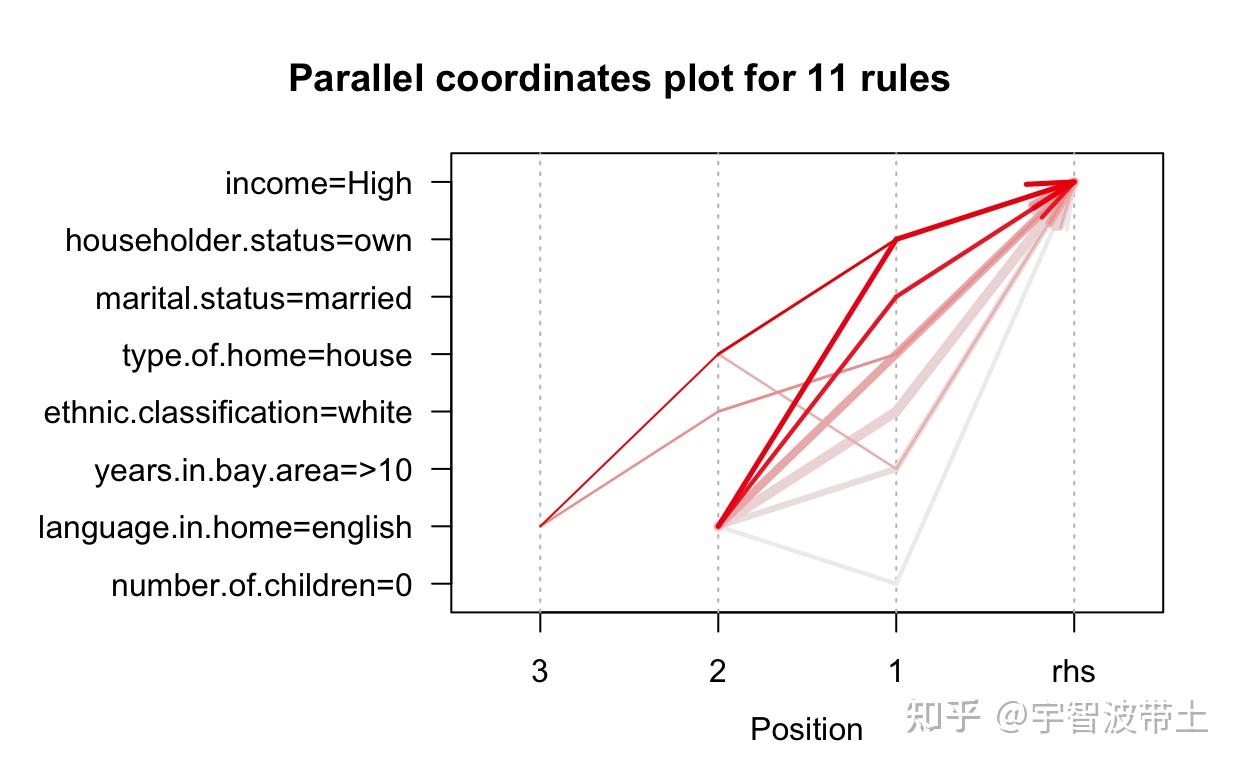 Parallel coordinates plot for 11 rules

income=High
householder.status=own
marital.status=married
type.of.home=house
ethnic.classification=white
years.in.bay.area=>10
language.in.home=english
number.of.children=0

3
2
1
rhs
Position

知乎 @宇智波带土